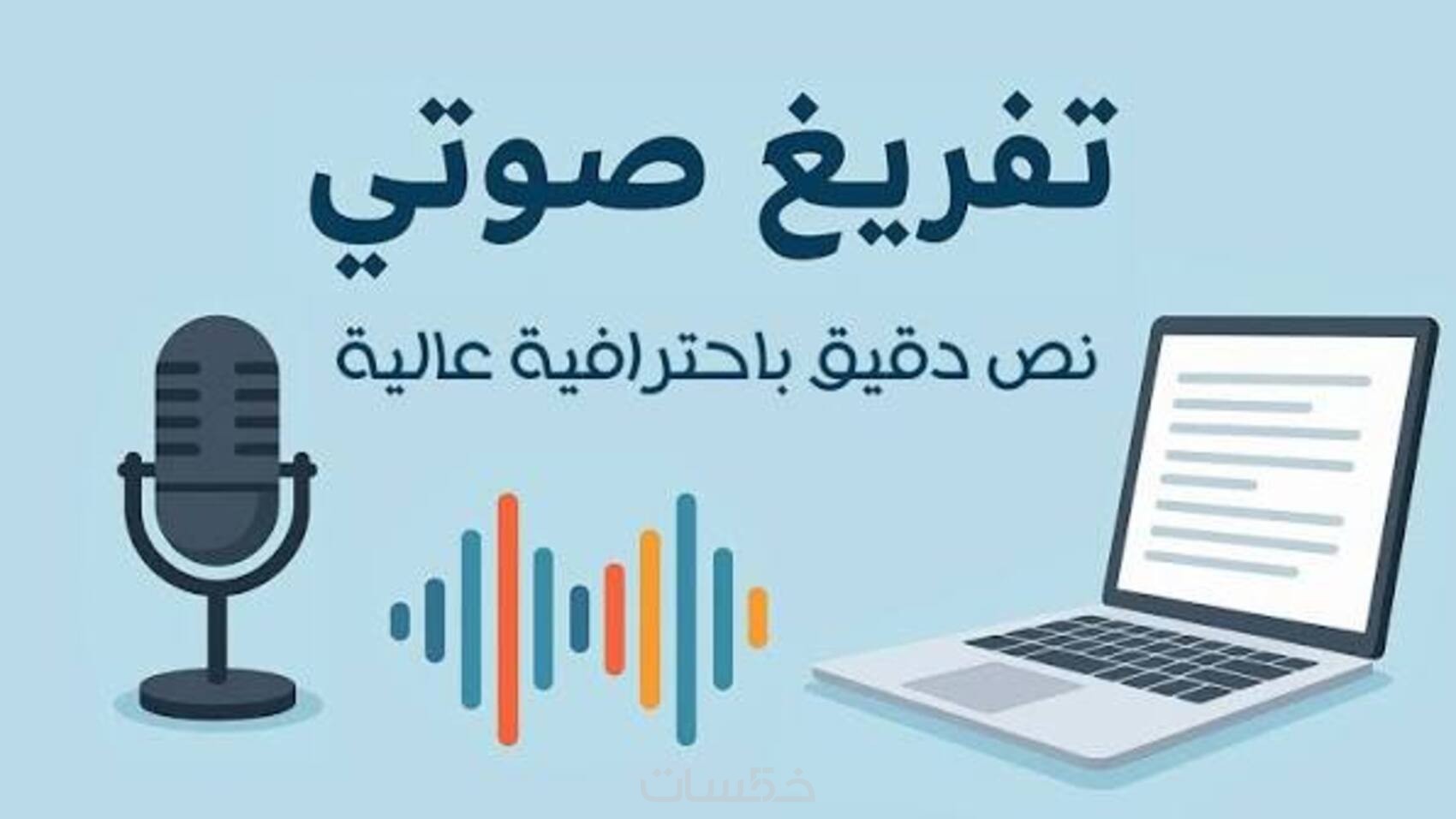 تفريغ صوتي

نص دقيق باحترافية عالية

خمسات